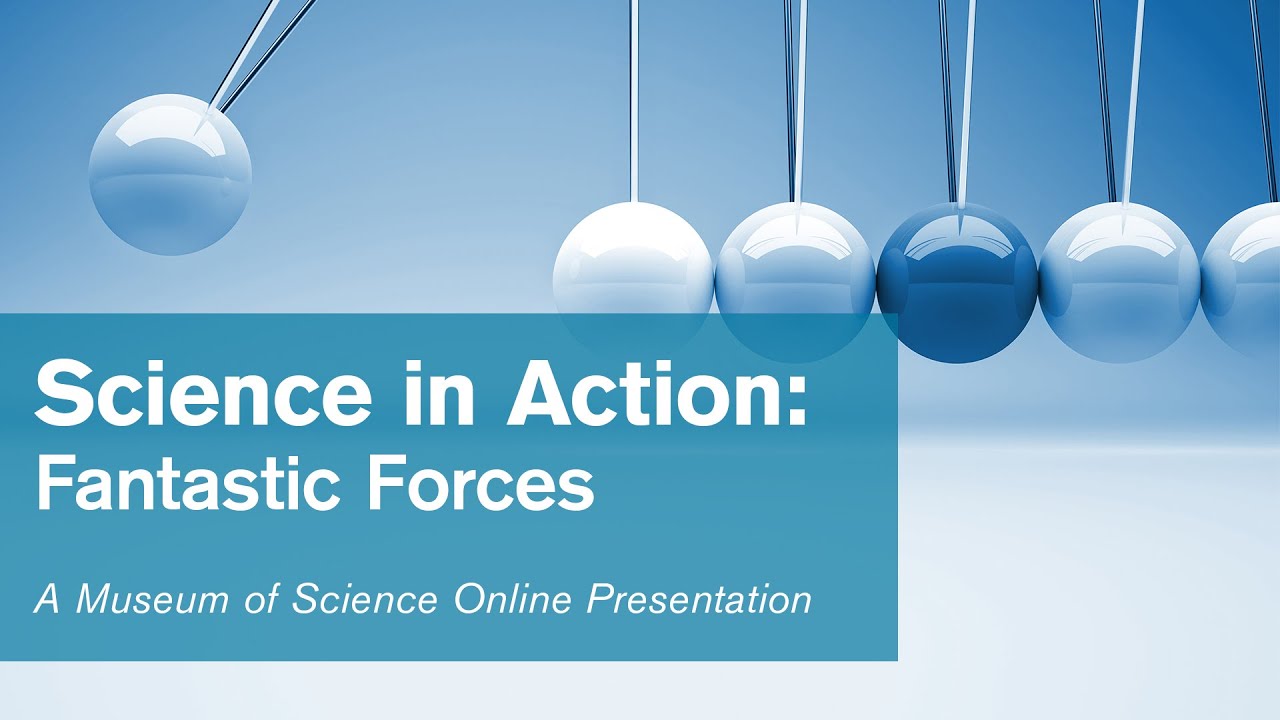 Science in Action:
Fantastic Forces

A Museum of Science Online Presentation